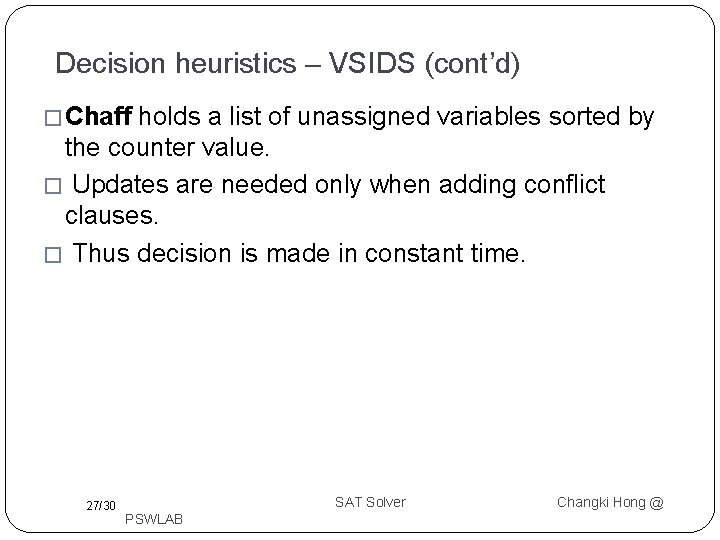 Decision heuristics – VSIDS (cont'd)

□ Chaff holds a list of unassigned variables sorted by the counter value.

□ Updates are needed only when adding conflict clauses.

□ Thus decision is made in constant time.

27/30

SAT Solver

Changki Hong @ PSWLAB